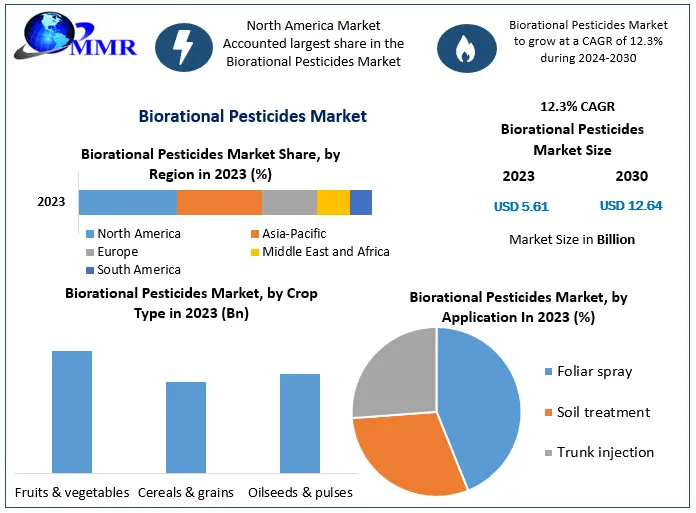 MMR

North America Market Accounted largest share in the Biorational Pesticides Market

Biorational Pesticides Market to grow at a CAGR of 12.3% during 2024-2030

Biorational Pesticides Market

Biorational Pesticides Market Share, by Region in 2023 (%)

2023

North America
Asia-Pacific
Europe
Middle East and Africa
South America

12.3% CAGR

Biorational Pesticides Market Size

2023
2030

USD 5.61
USD 12.64

Market Size in Billion

Biorational Pesticides Market, by Crop Type in 2023 (Bn)

Fruits & vegetables
Cereals & grains
Oilseeds & pulses

Biorational Pesticides Market, by Application In 2023 (%)

Foliar spray
Soil treatment
Trunk injection